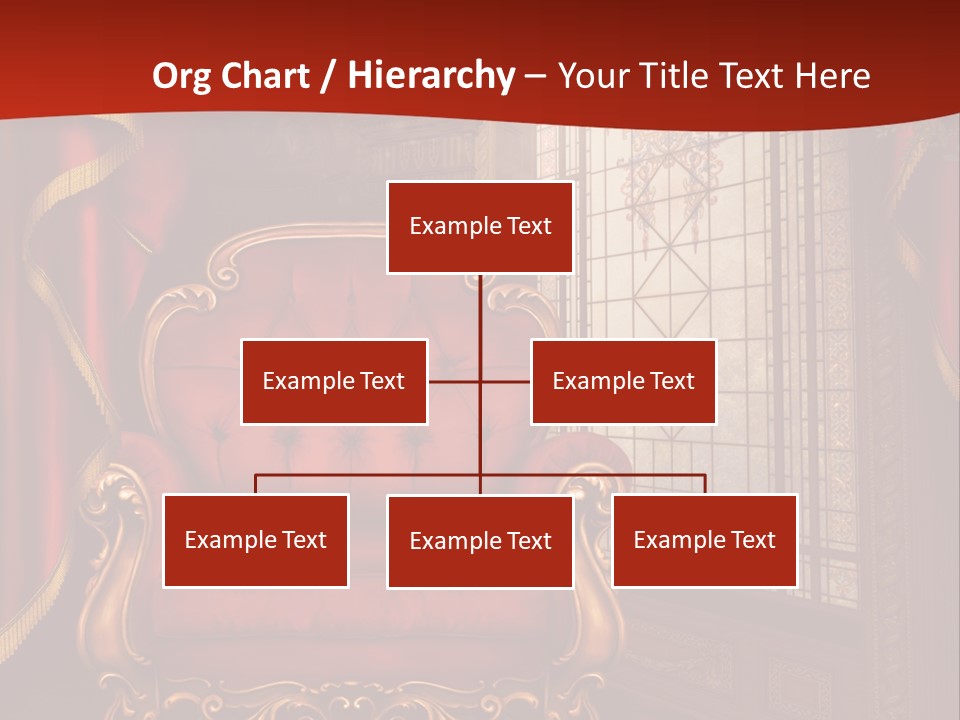 Org Chart / Hierarchy – Your Title Text Here

Example Text

Example Text

Example Text

Example Text

Example Text

Example Text